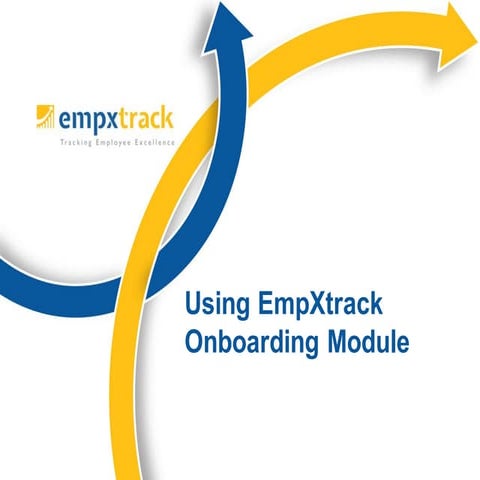 empxtrack
Tracking Employee Excellence

Using EmpXtrack Onboarding Module